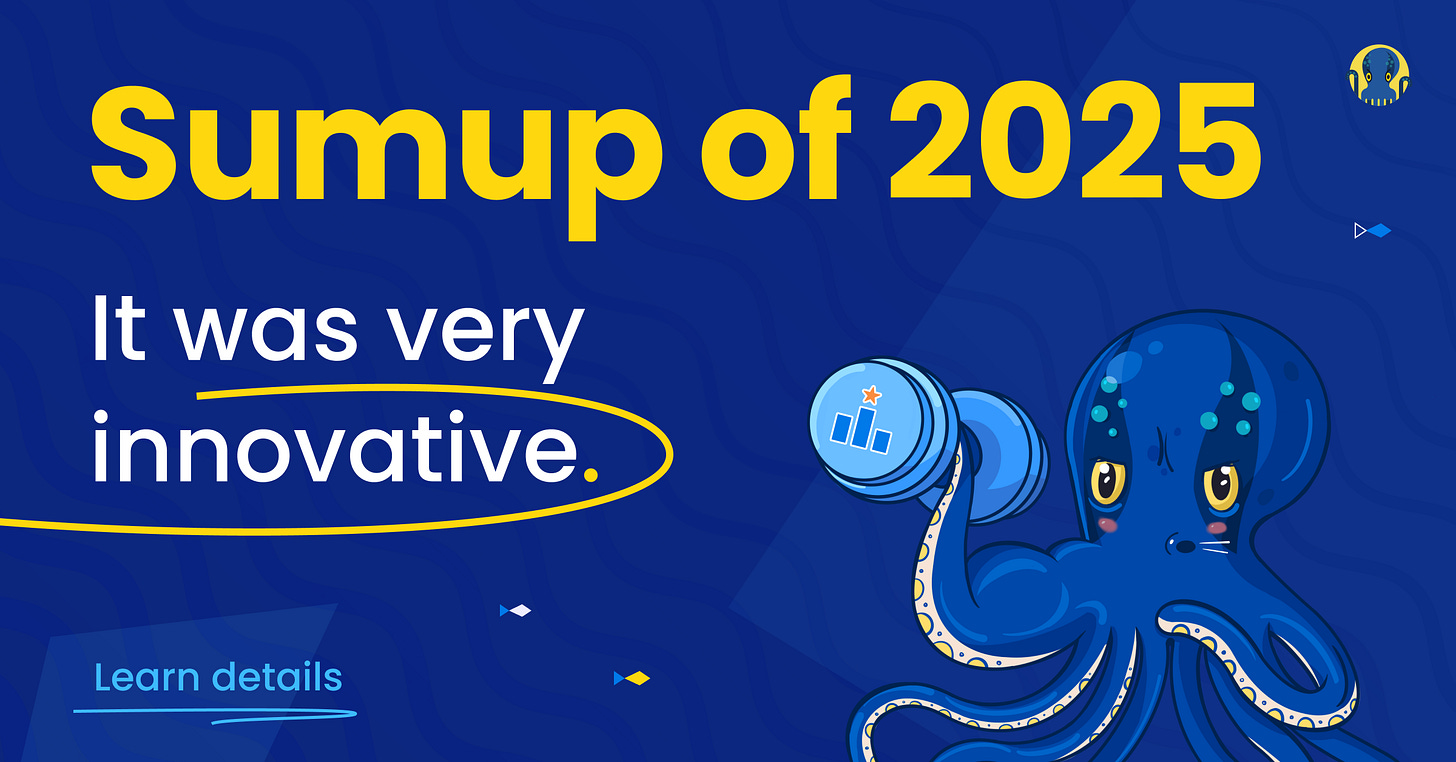 Sumup of 2025

It was very innovative.

Learn details